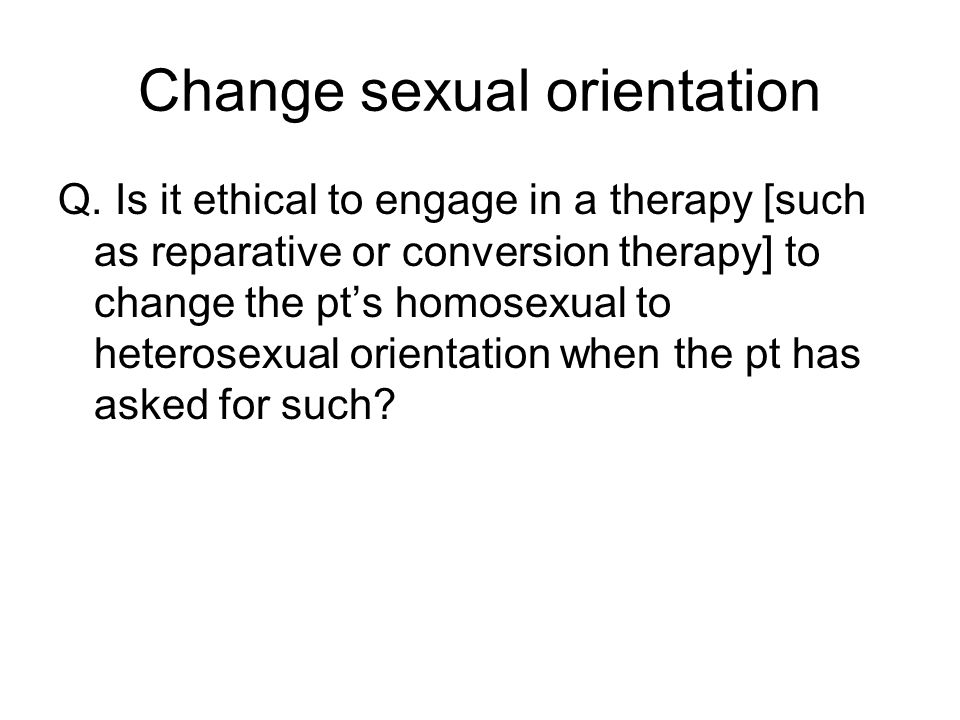 Change sexual orientation

Q. Is it ethical to engage in a therapy [such as reparative or conversion therapy] to change the pt's homosexual to heterosexual orientation when the pt has asked for such?